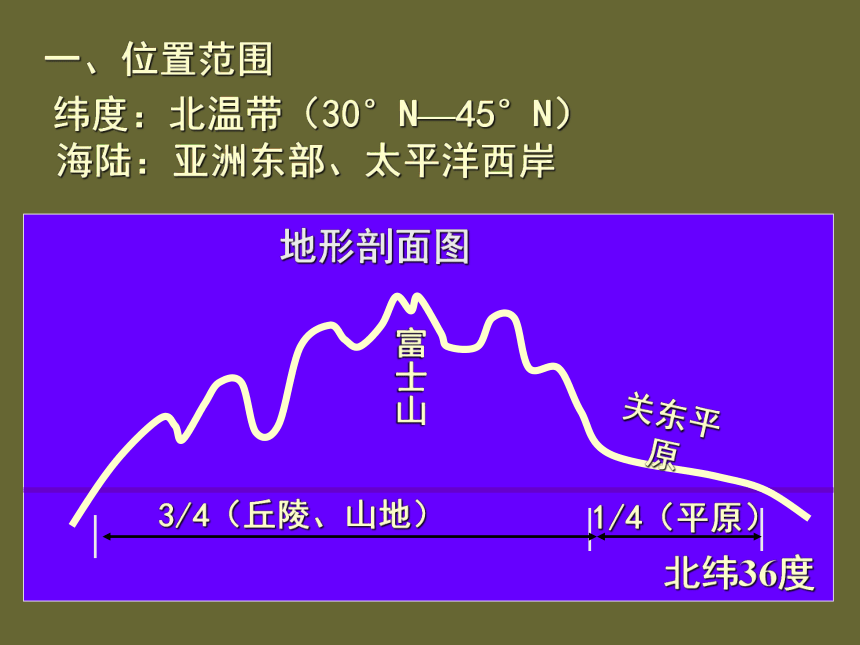 一、位置范围
纬度：北温带（30°N—45°N）
海陆：亚洲东部、太平洋西岸

地形剖面图

富士山

关东平原

3/4（丘陵、山地）

1/4（平原）

北纬36度